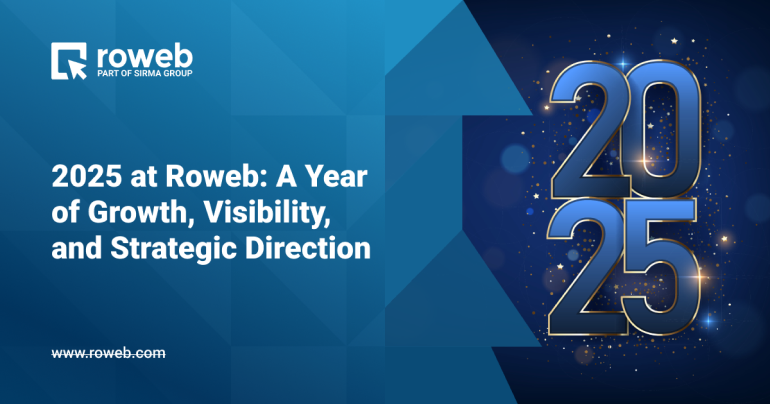 roweb
PART OF SIRMA GROUP

2025 at Roweb: A Year of Growth, Visibility, and Strategic Direction

www.roweb.com

20
25